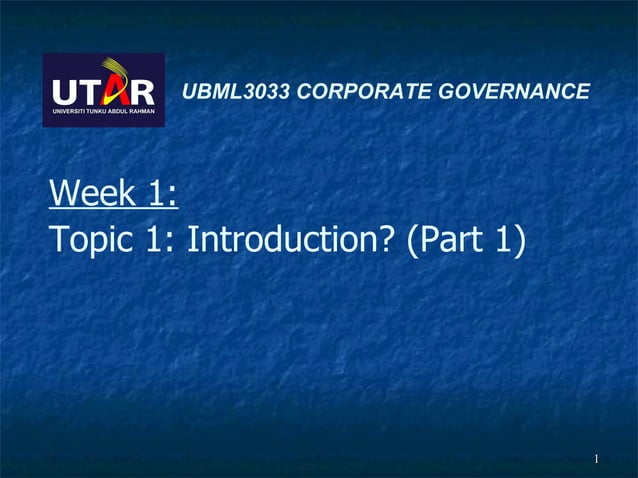 UTAR
UNIVERSITI TUNKU ABDUL RAHMAN

UBML3033 CORPORATE GOVERNANCE

Week 1:
Topic 1: Introduction? (Part 1)

1